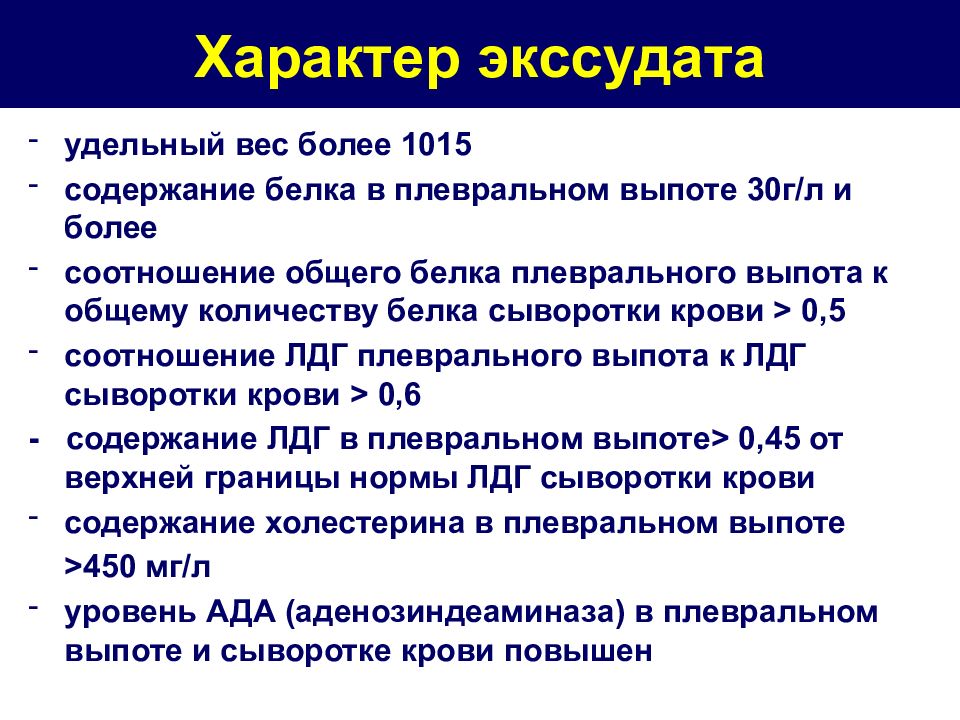 Характер экссудата

- удельный вес более 1015
- содержание белка в плевральном выпоте 30г/л и более
- соотношение общего белка плеврального выпота к общему количеству белка сыворотки крови > 0,5
- соотношение ЛДГ плеврального выпота к ЛДГ сыворотки крови > 0,6
- содержание ЛДГ в плевральном выпоте> 0,45 от верхней границы нормы ЛДГ сыворотки крови
- содержание холестерина в плевральном выпоте >450 мг/л
- уровень АДА (аденозиндеаминаза) в плевральном выпоте и сыворотке крови повышен